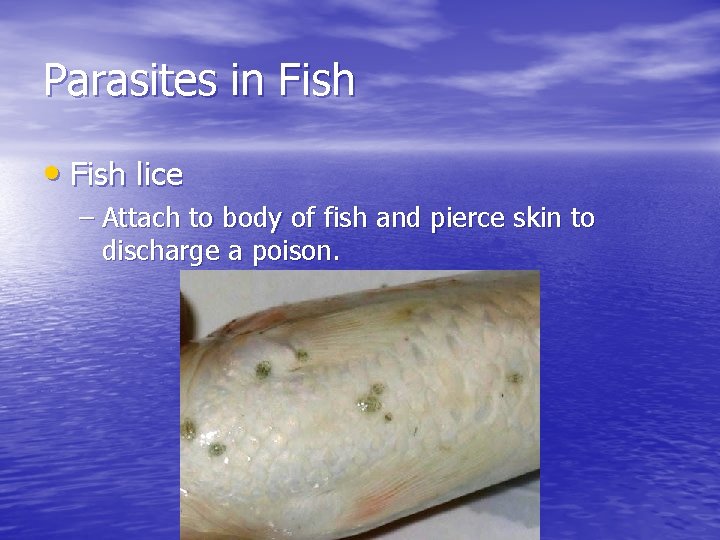 Parasites in Fish

• Fish lice

– Attach to body of fish and pierce skin to discharge a poison.